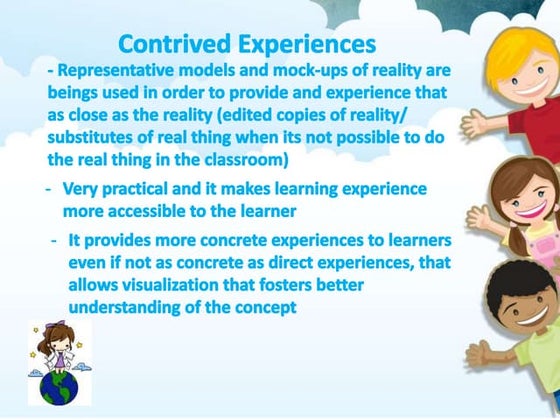 Contrived Experiences

- Representative models and mock-ups of reality are beings used in order to provide and experience that as close as the reality (edited copies of reality/ substitutes of real thing when its not possible to do the real thing in the classroom)

- Very practical and it makes learning experience more accessible to the learner

- It provides more concrete experiences to learners even if not as concrete as direct experiences, that allows visualization that fosters better understanding of the concept